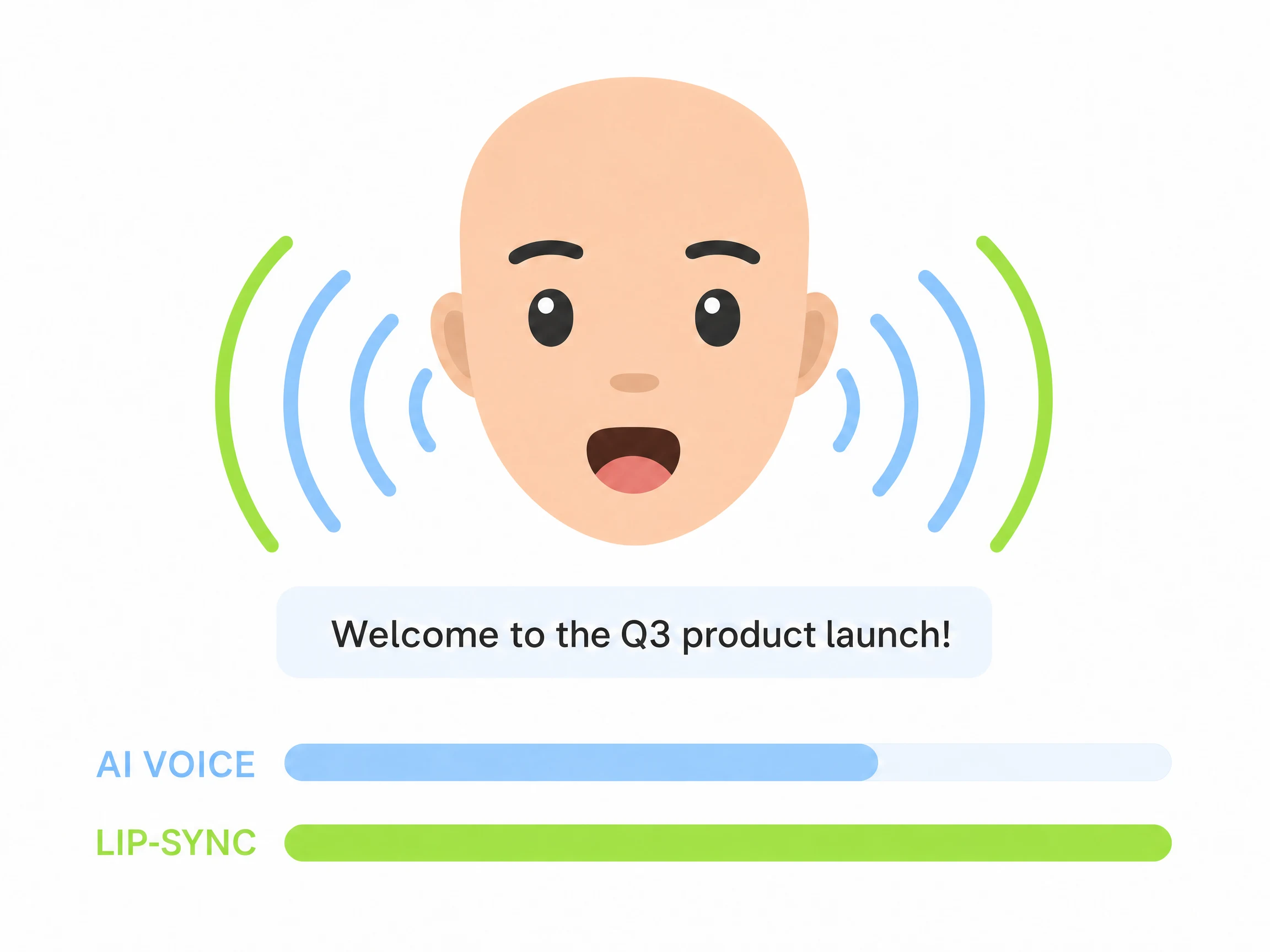 Welcome to the Q3 product launch!

AI VOICE

LIP-SYNC